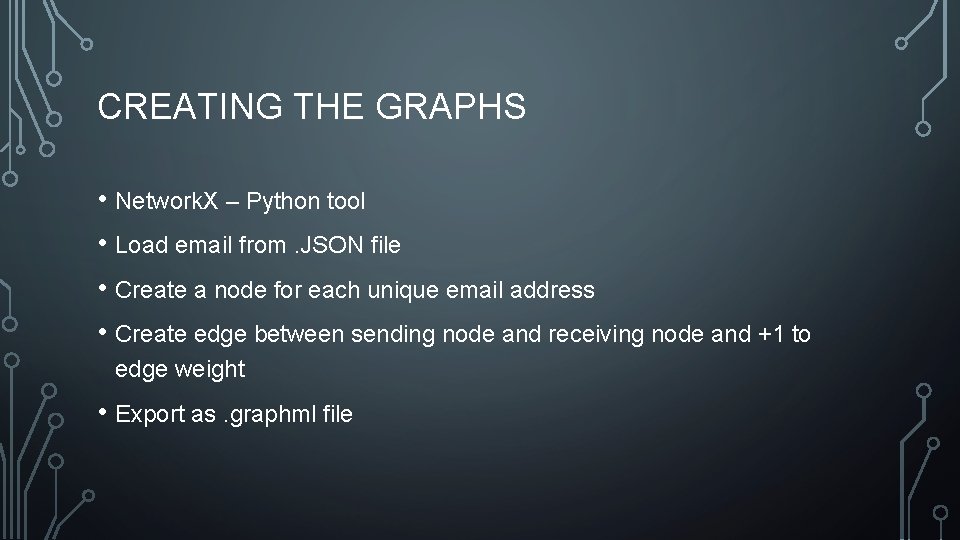 CREATING THE GRAPHS

• NetworkX – Python tool

• Load email from .JSON file

• Create a node for each unique email address

• Create edge between sending node and receiving node and +1 to edge weight

• Export as .graphml file